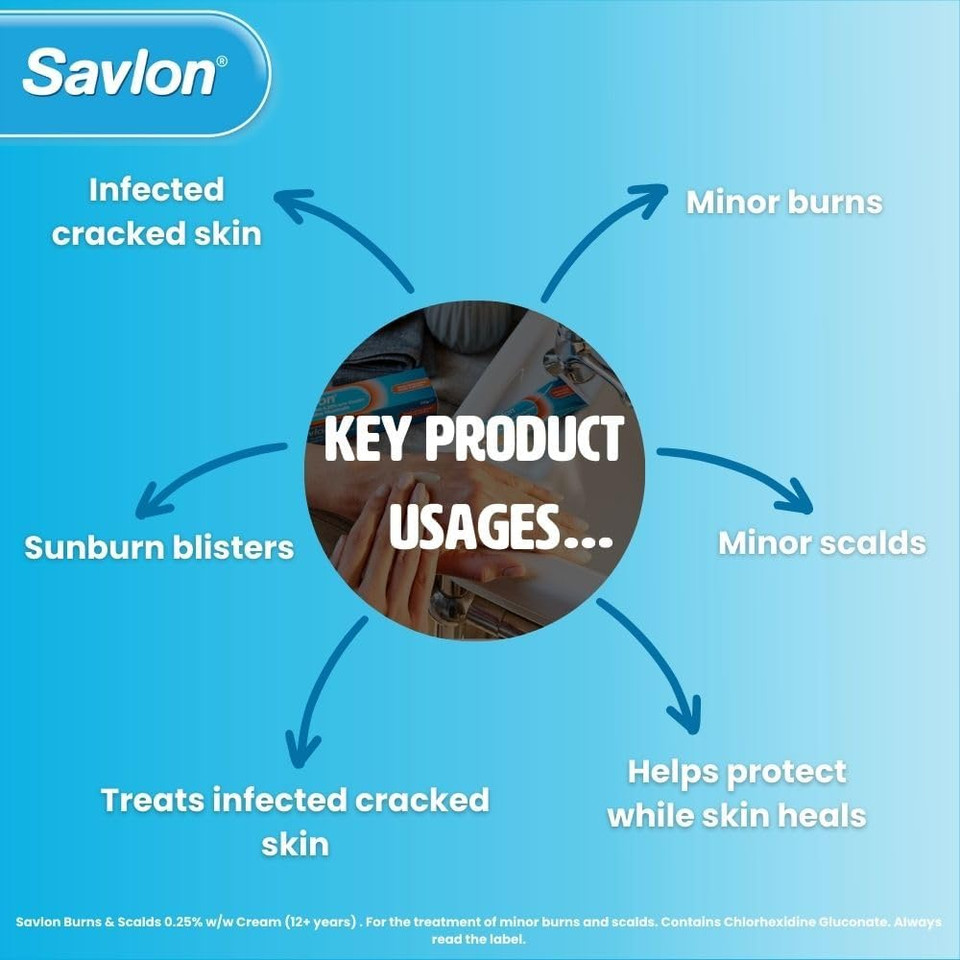 Savlon®

Infected cracked skin

Minor burns

KEY PRODUCT USAGES...

Sunburn blisters

Minor scalds

Treats infected cracked skin

Helps protect while skin heals

Savlon Burns & Scalds 0.25% w/w Cream (12+ years) . For the treatment of minor burns and scalds. Contains Chlorhexidine Gluconate. Always read the label.